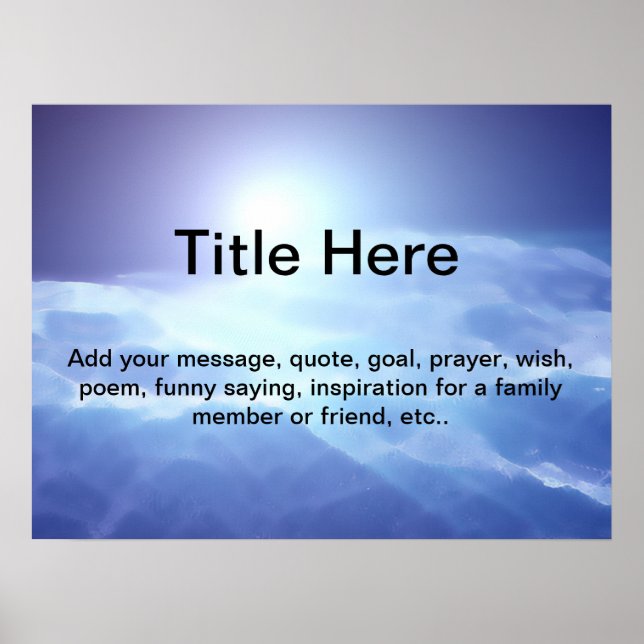 Title Here

Add your message, quote, goal, prayer, wish, poem, funny saying, inspiration for a family member or friend, etc..